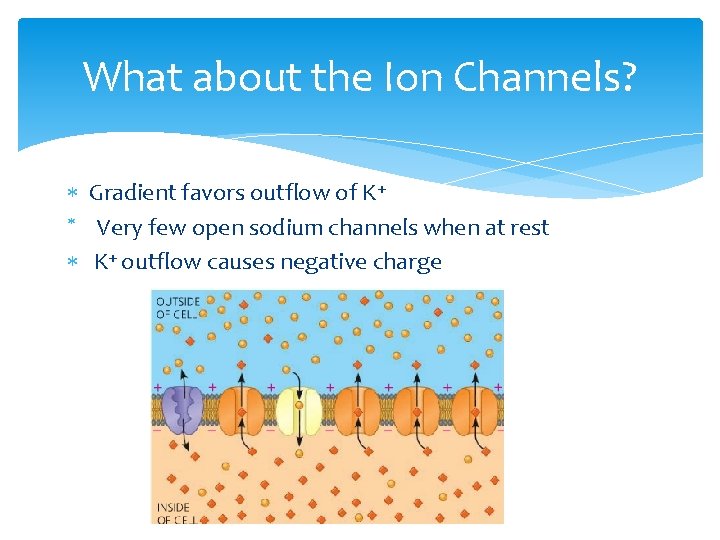 What about the Ion Channels?

* Gradient favors outflow of $K^+$
* Very few open sodium channels when at rest
* $K^+$ outflow causes negative charge

OUTSIDE OF CELL

INSIDE OF CELL